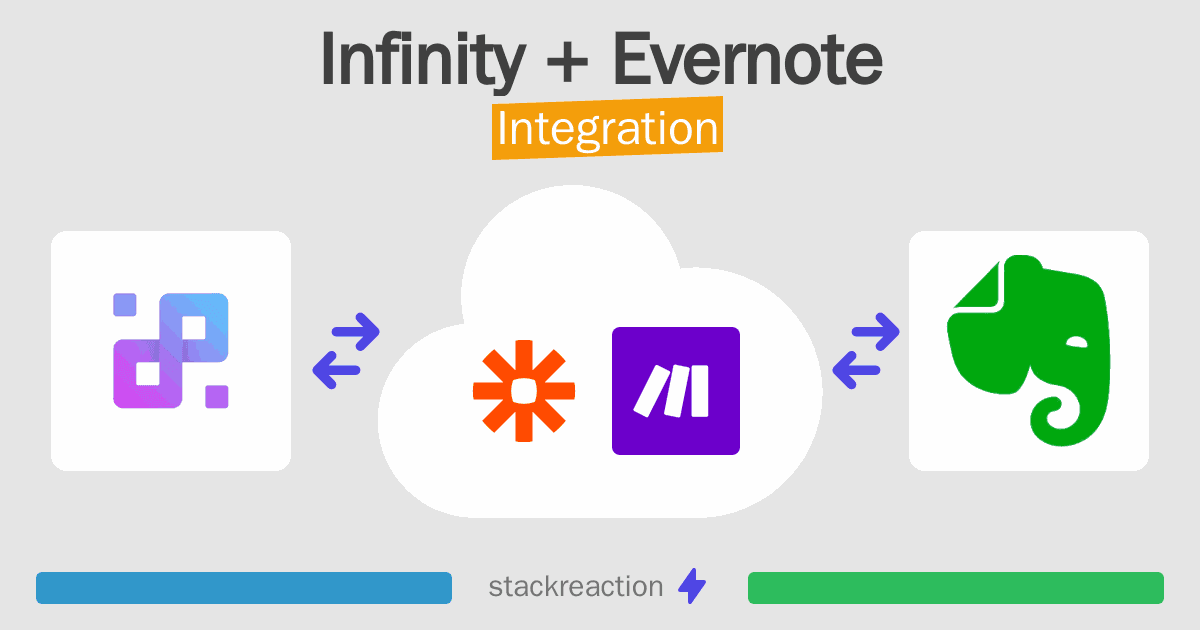 Infinity + Evernote
Integration

stackreaction